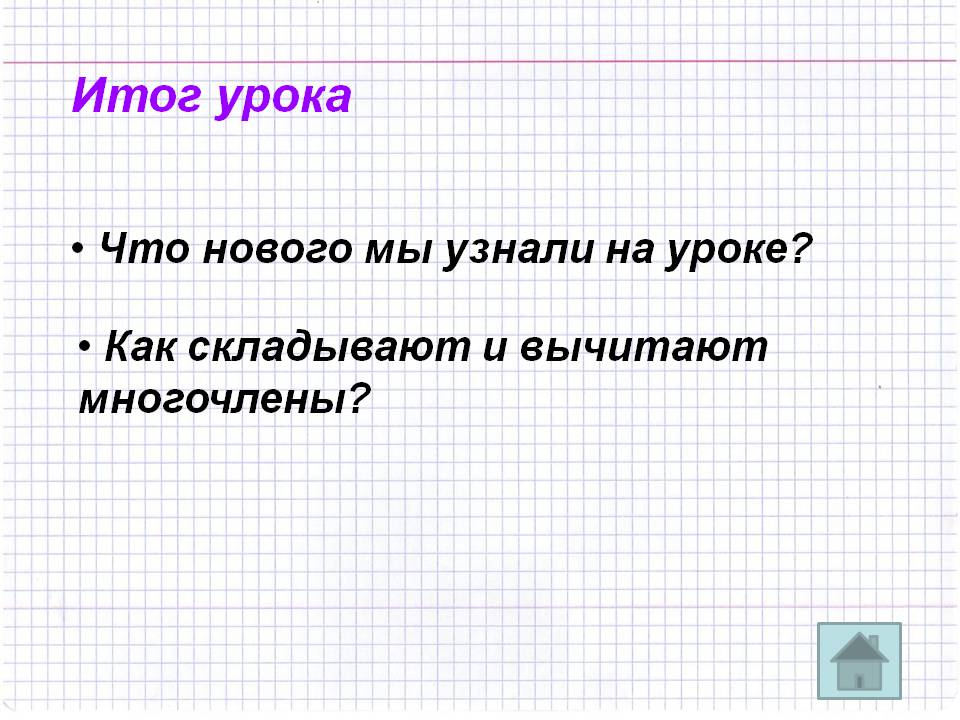 Итог урока

• Что нового мы узнали на уроке?

• Как складывают и вычитают многочлены?